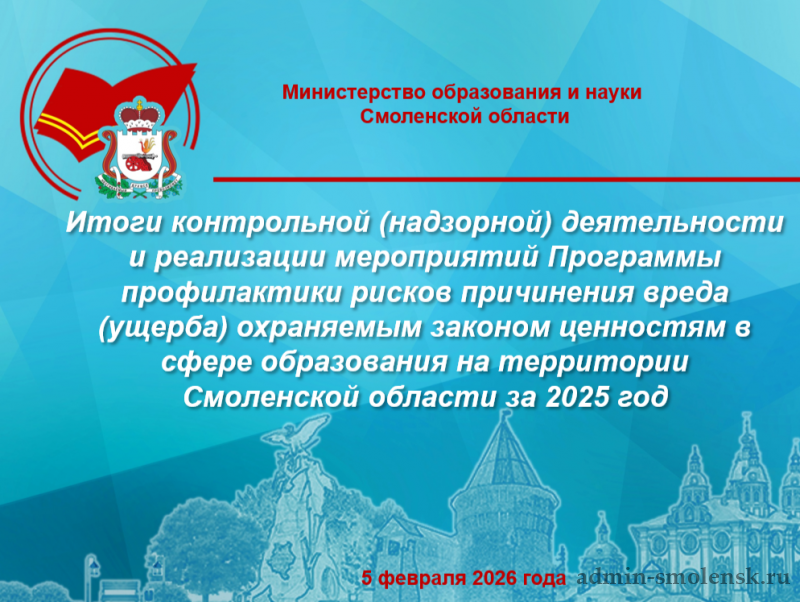 Министерство образования и науки
Смоленской области

Итоги контрольной (надзорной) деятельности и реализации мероприятий Программы профилактики рисков причинения вреда (ущерба) охраняемым законом ценностям в сфере образования на территории Смоленской области за 2025 год

5 февраля 2026 года admin-smolensk.ru